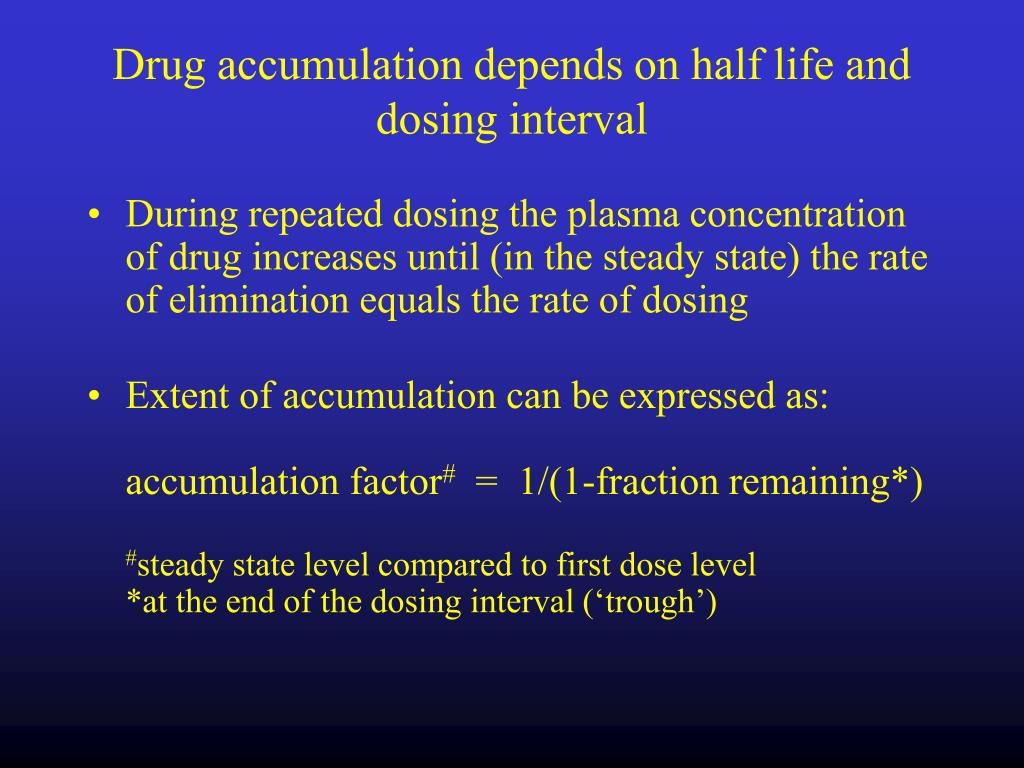 Drug accumulation depends on half life and dosing interval

• During repeated dosing the plasma concentration of drug increases until (in the steady state) the rate of elimination equals the rate of dosing

• Extent of accumulation can be expressed as:

accumulation factor$^{\#}$ = 1/(1-fraction remaining*)

$^{\#}$steady state level compared to first dose level
*at the end of the dosing interval (‘trough’)